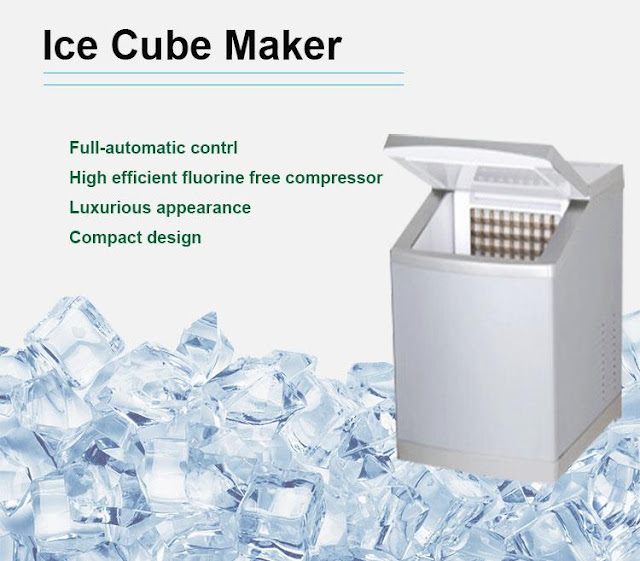 Ice Cube Maker

Full-automatic contrl
High efficient fluorine free compressor
Luxurious appearance
Compact design